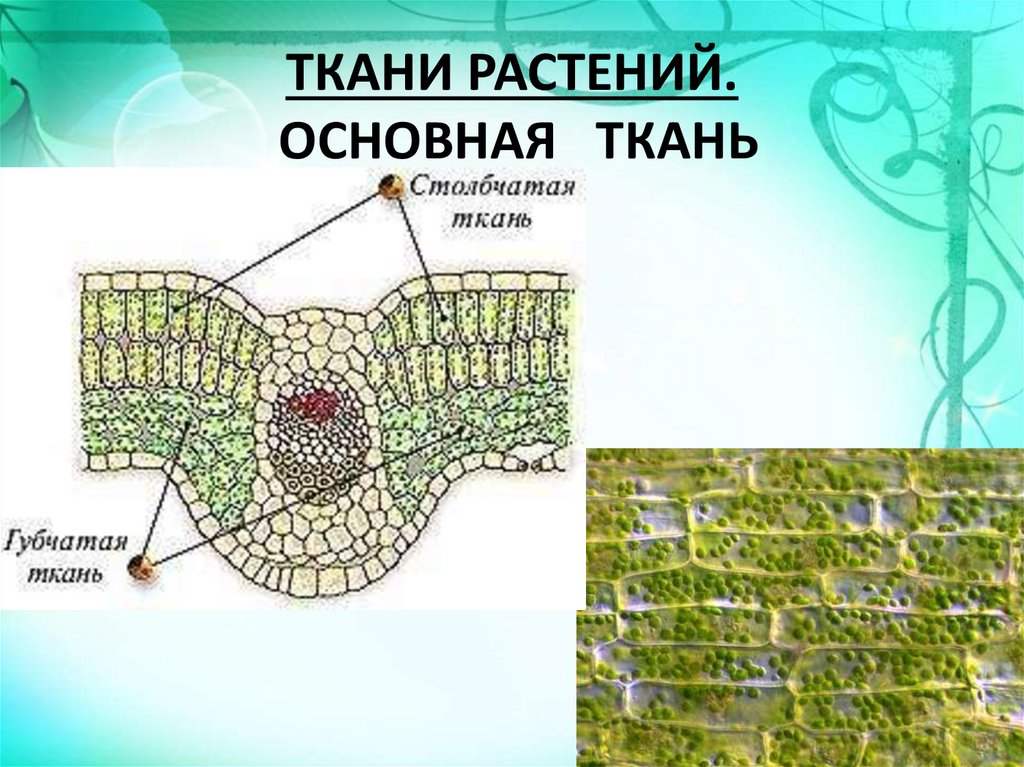 ТКАНИ РАСТЕНИЙ.
ОСНОВНАЯ ТКАНЬ

Столбчатая ткань

Губчатая ткань